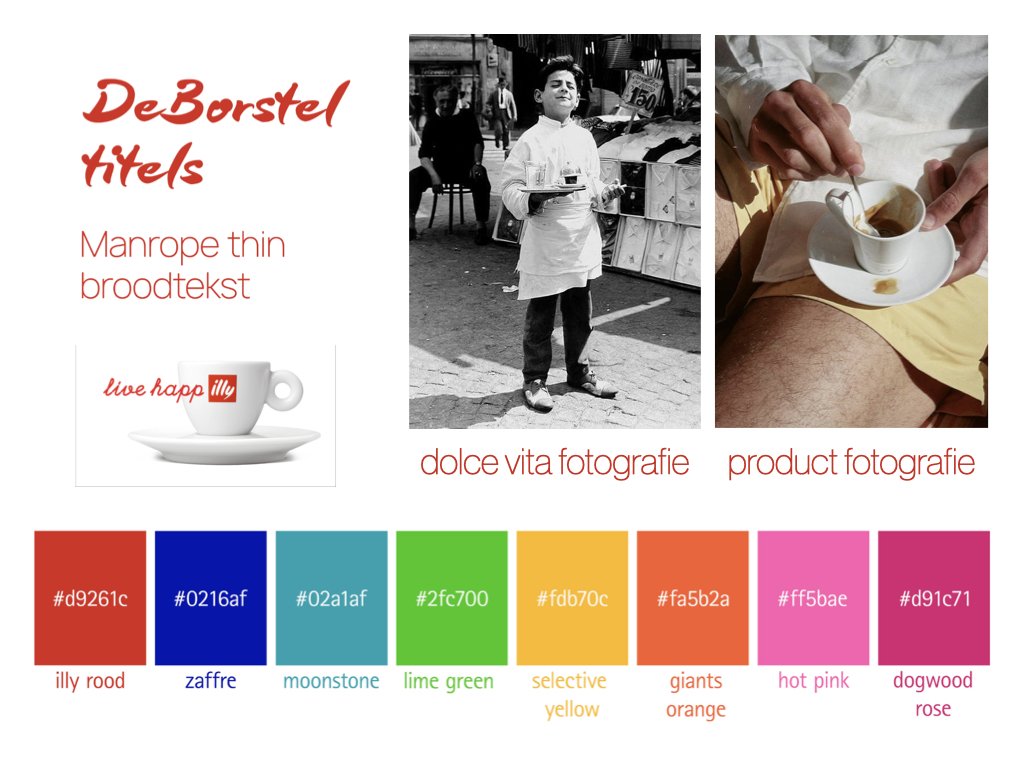 DeBorstel titels

Manrope thin broodtekst

live happ illy

150

dolce vita fotografie

product fotografie

#d9261c
illy rood

#0216af
zaffre

#02a1af
moonstone

#2fc700
lime green

#fdb70c
selective yellow

#fa5b2a
giants orange

#ff5bae
hot pink

#d91c71
dogwood rose